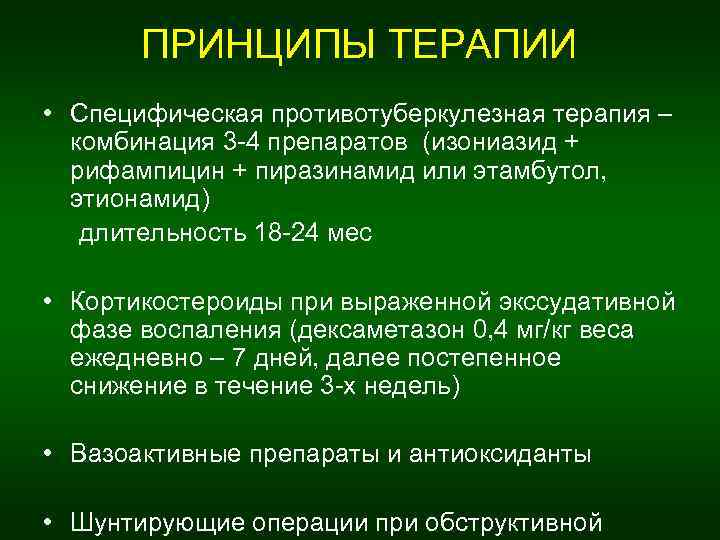 ПРИНЦИПЫ ТЕРАПИИ

• Специфическая противотуберкулезная терапия – комбинация 3-4 препаратов (изониазид + рифампицин + пиразинамид или этамбутол, этионамид)
длительность 18-24 мес

• Кортикостероиды при выраженной экссудативной фазе воспаления (дексаметазон 0,4 мг/кг веса ежедневно – 7 дней, далее постепенное снижение в течение 3-х недель)

• Вазоактивные препараты и антиоксиданты

• Шунтирующие операции при обструктивной